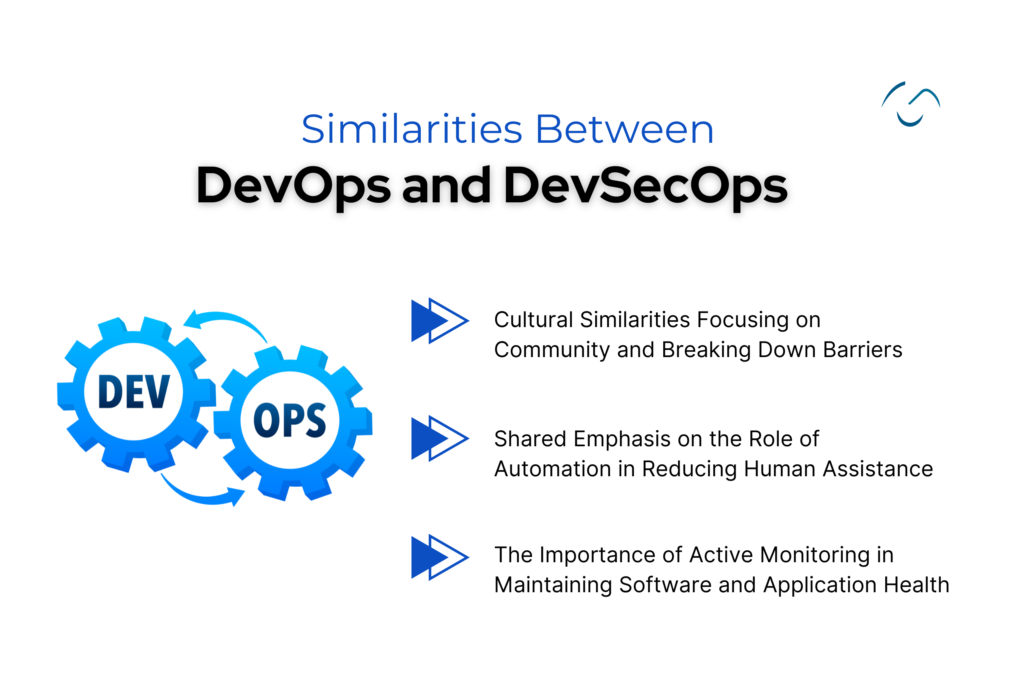 Similarities Between
DevOps and DevSecOps

DEV
OPS

Cultural Similarities Focusing on Community and Breaking Down Barriers

Shared Emphasis on the Role of Automation in Reducing Human Assistance

The Importance of Active Monitoring in Maintaining Software and Application Health